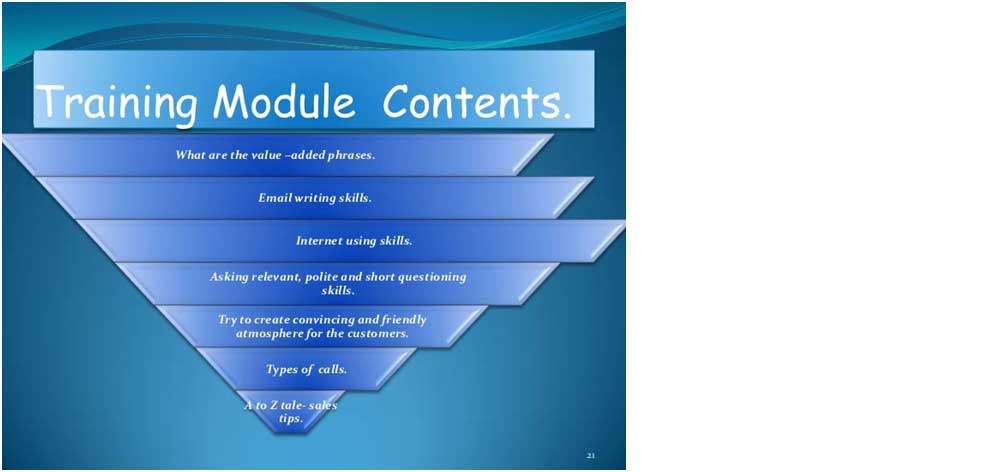 Training Module Contents.

What are the value –added phrases.

Email writing skills.

Internet using skills.

Asking relevant, polite and short questioning skills.

Try to create convincing and friendly atmosphere for the customers.

Types of calls.

A to Z tale- sales tips.

21